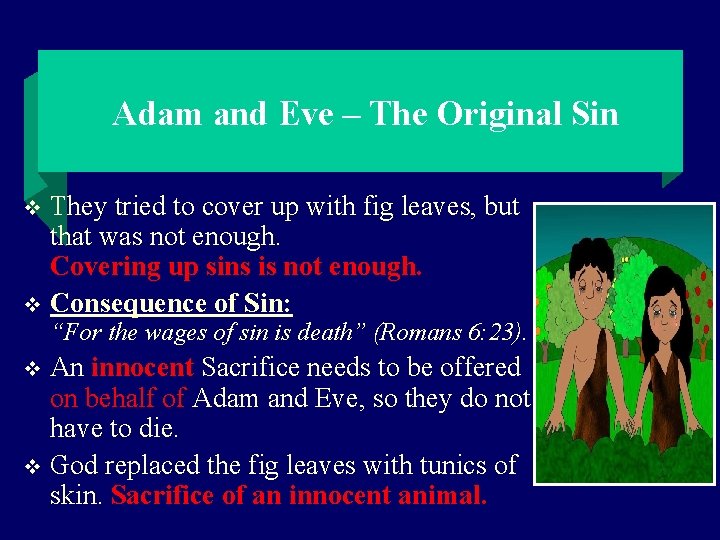 Adam and Eve – The Original Sin

❖ They tried to cover up with fig leaves, but that was not enough. Covering up sins is not enough.

❖ Consequence of Sin: "For the wages of sin is death" (Romans 6:23).

❖ An innocent Sacrifice needs to be offered on behalf of Adam and Eve, so they do not have to die.

❖ God replaced the fig leaves with tunics of skin. Sacrifice of an innocent animal.